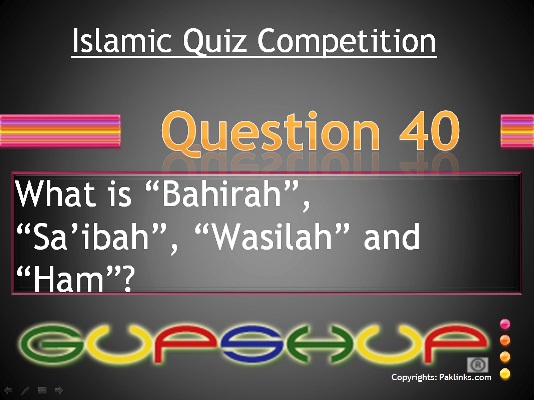 Islamic Quiz Competition

Question 40

What is “Bahirah”, “Sa’ibah”, “Wasilah” and “Ham”?

GUPSHUP

®

Copyrights: Paklinks.com